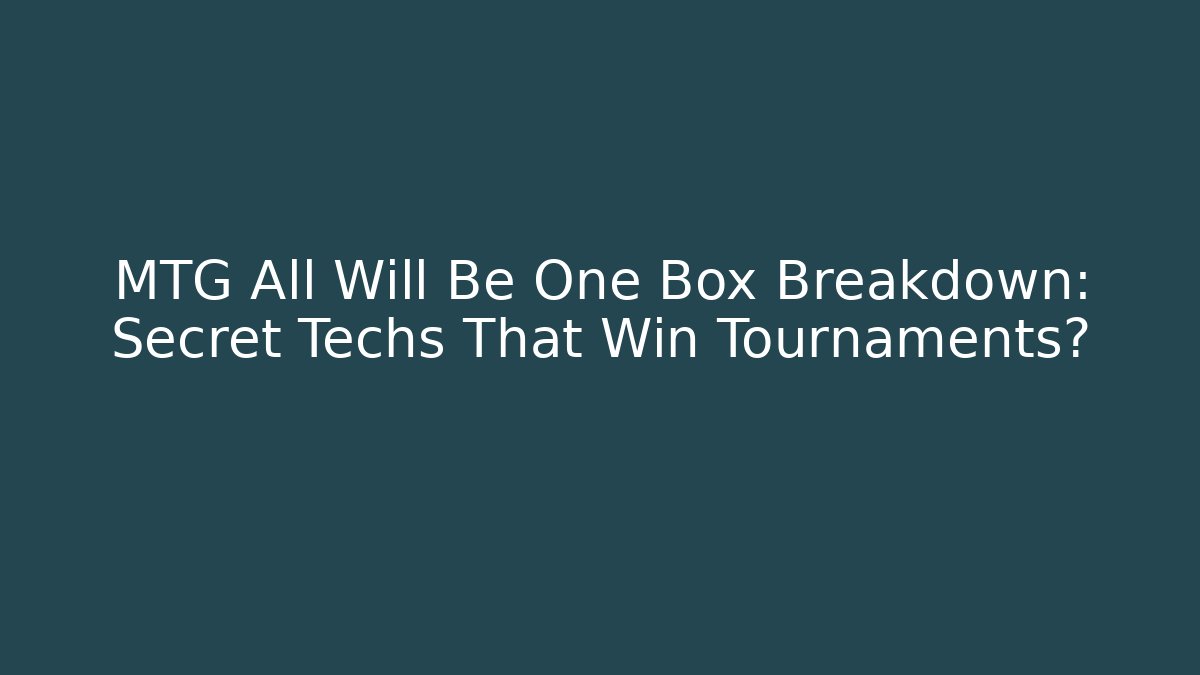 MTG All Will Be One Box Breakdown: Secret Techs That Win Tournaments?